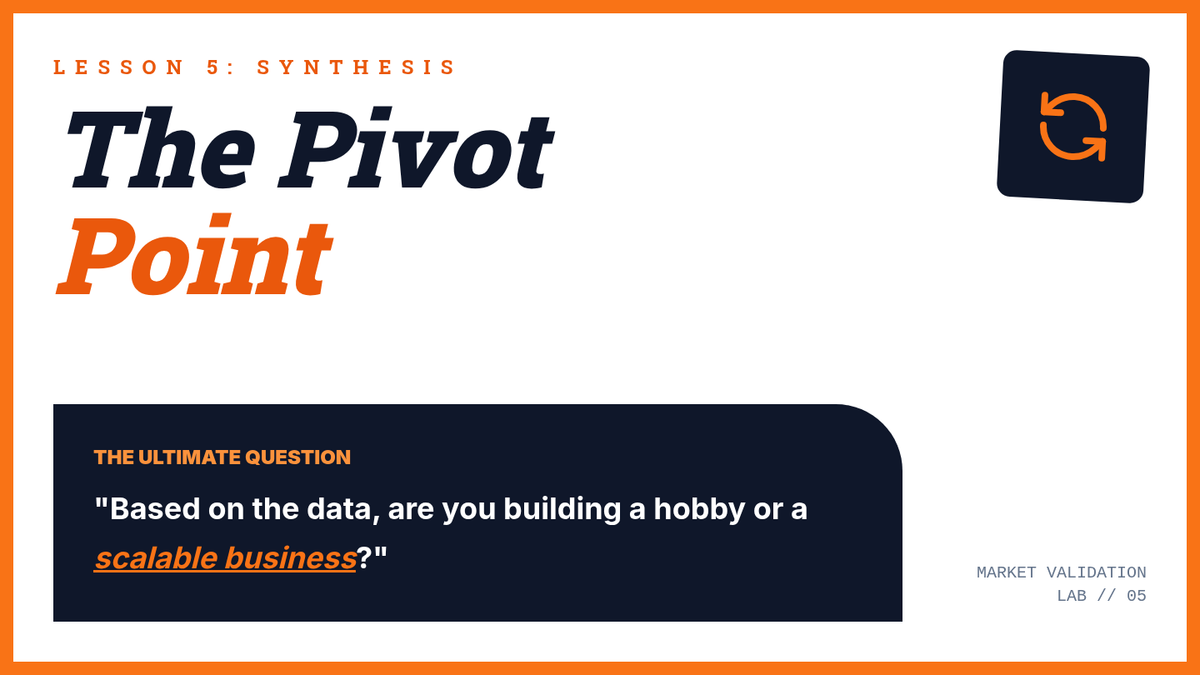 LESSON 5: SYNTHESIS

The Pivot Point

THE ULTIMATE QUESTION

"Based on the data, are you building a hobby or a scalable business?"

MARKET VALIDATION LAB // 05